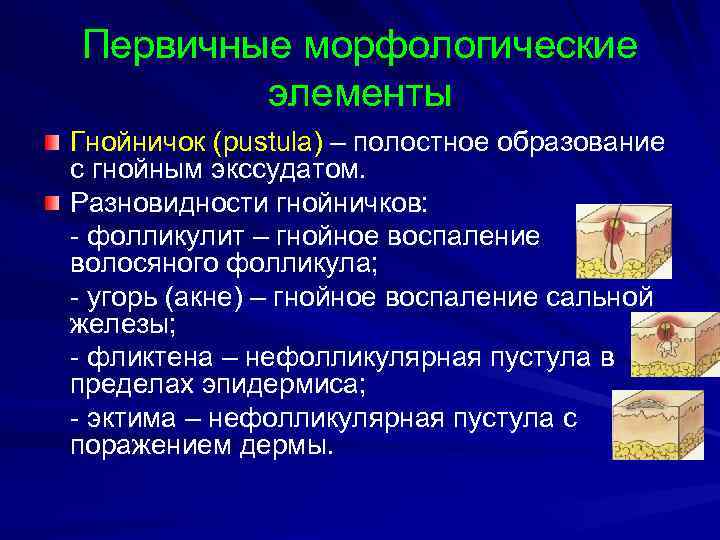 Первичные морфологические элементы

Гнойничок (pustula) – полостное образование с гнойным экссудатом.

Разновидности гнойничков:

- фолликулит – гнойное воспаление волосяного фолликула;

- угорь (акне) – гнойное воспаление сальной железы;

- фликтена – нефолликулярная пустула в пределах эпидермиса;

- эктима – нефолликулярная пустула с поражением дермы.